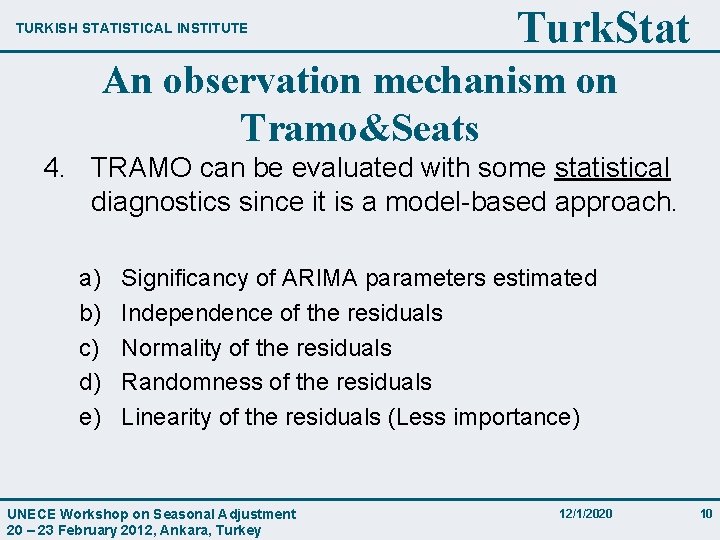 TURKISH STATISTICAL INSTITUTE

TurkStat

An observation mechanism on Tramo&Seats

4. TRAMO can be evaluated with some statistical diagnostics since it is a model-based approach.

a) Significancy of ARIMA parameters estimated
b) Independence of the residuals
c) Normality of the residuals
d) Randomness of the residuals
e) Linearity of the residuals (Less importance)

UNECE Workshop on Seasonal Adjustment
20 – 23 February 2012, Ankara, Turkey

12/1/2020

10